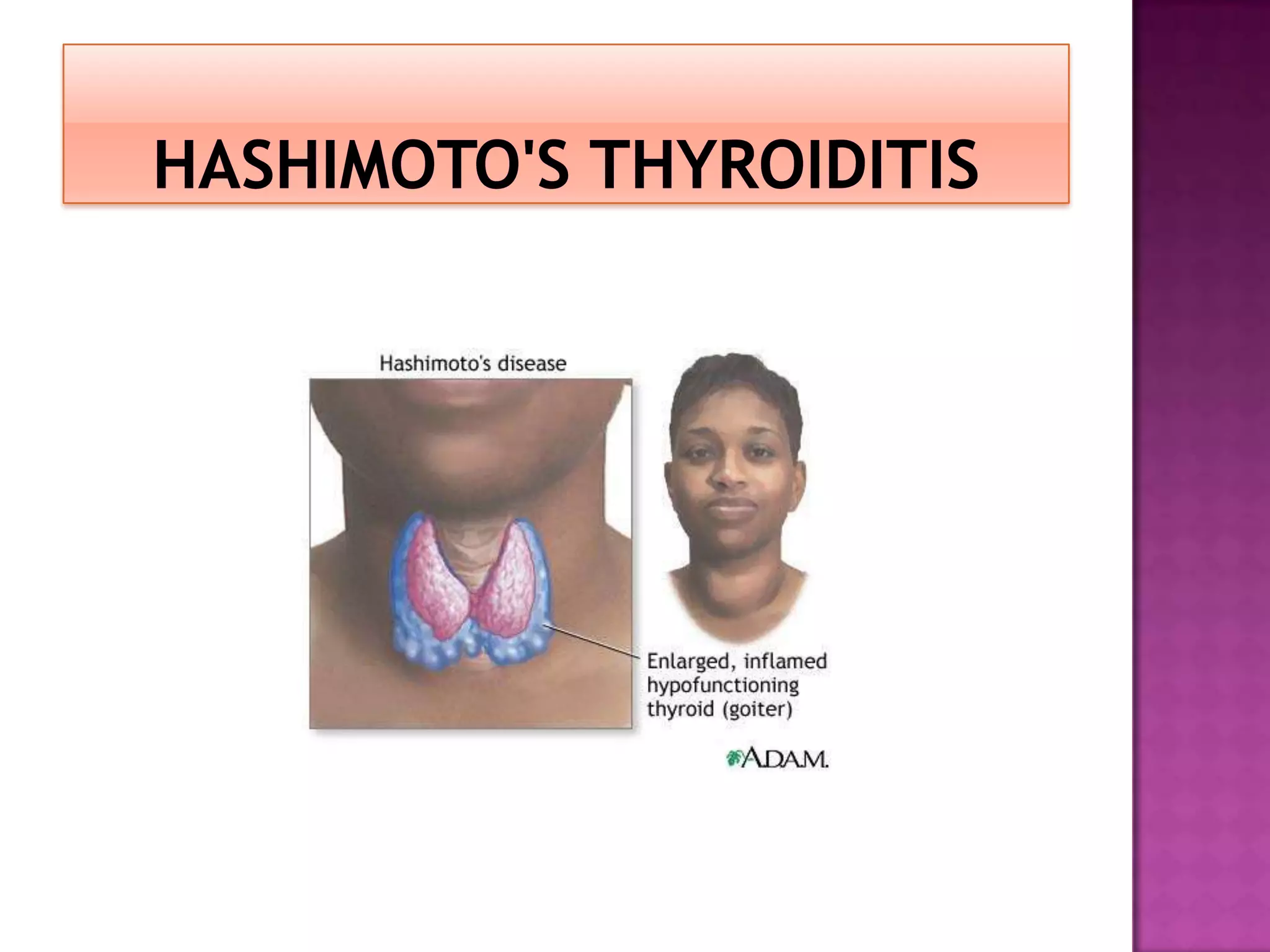 HASHIMOTO'S THYROIDITIS

Hashimoto's disease

Enlarged, inflamed hypofunctioning thyroid (goiter)

A.D.A.M.